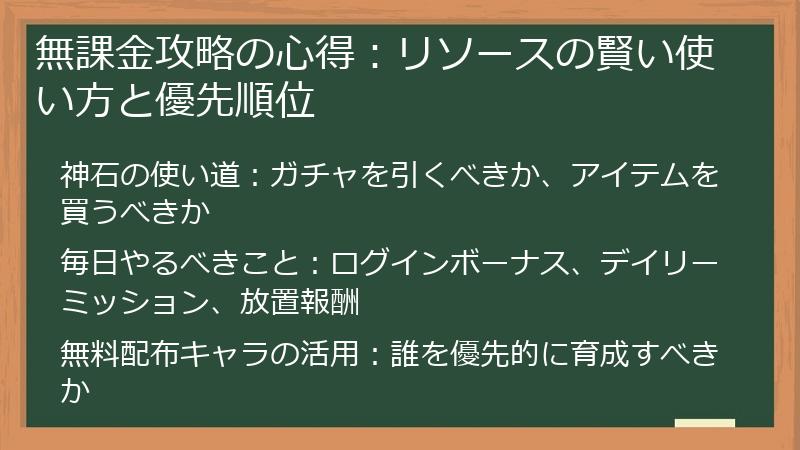 無課金攻略の心得：リソースの賢い使い方と優先順位

神石の使い道：ガチャを引くべきか、アイテムを買うべきか

毎日やるべきこと：ログインボーナス、デイリーミッション、放置報酬

無料配布キャラの活用：誰を優先的に育成すべきか